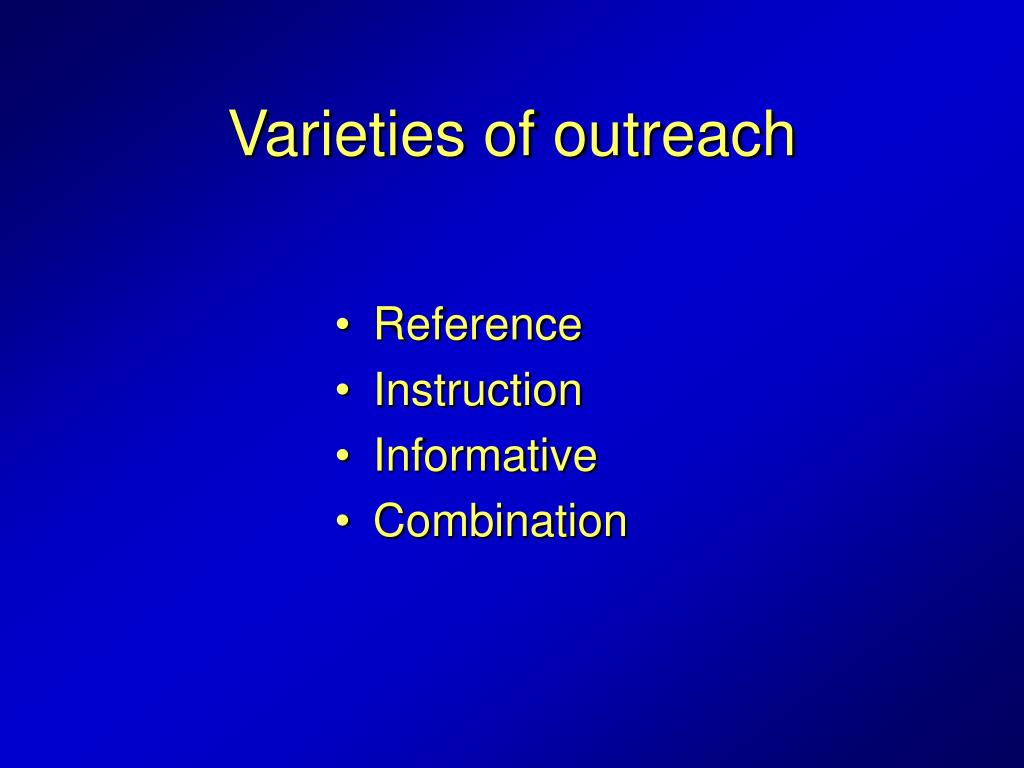 Varieties of outreach

• Reference
• Instruction
• Informative
• Combination